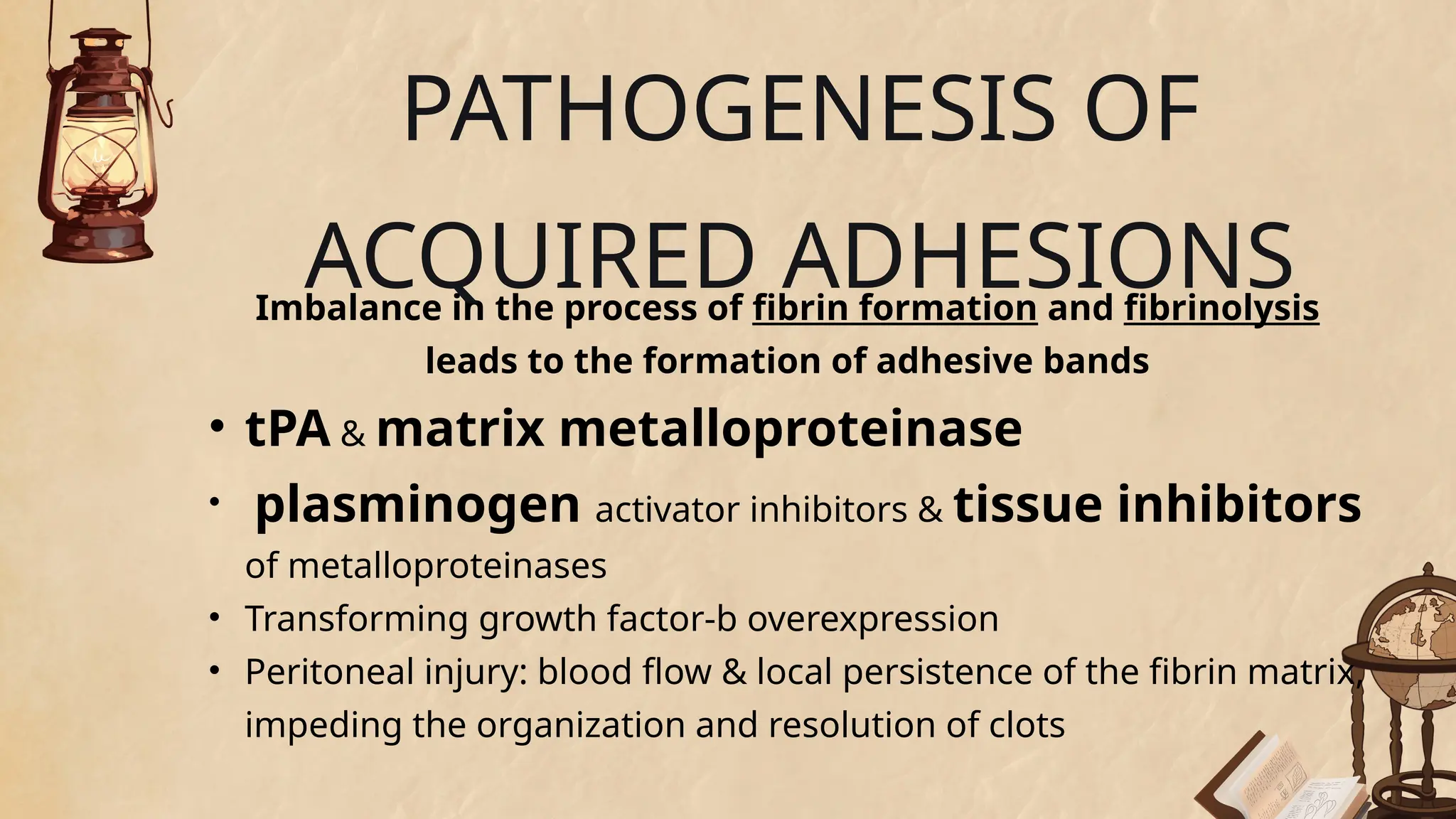 PATHOGENESIS OF ACQUIRED ADHESIONS

Imbalance in the process of fibrin formation and fibrinolysis leads to the formation of adhesive bands

• tPA & matrix metalloproteinase
• plasminogen activator inhibitors & tissue inhibitors of metalloproteinases
• Transforming growth factor-b overexpression
• Peritoneal injury: blood flow & local persistence of the fibrin matrix, impeding the organization and resolution of clots